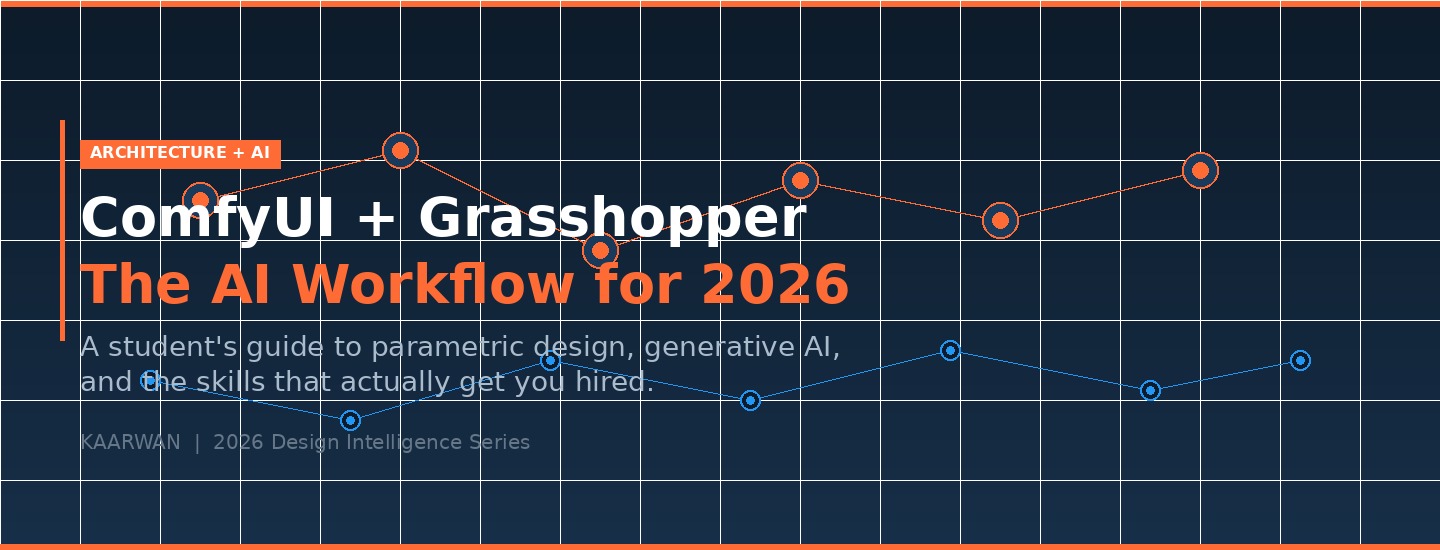 ARCHITECTURE + AI

ComfyUI + Grasshopper
The AI Workflow for 2026

A student's guide to parametric design, generative AI, and the skills that actually get you hired.

KAARWAN | 2026 Design Intelligence Series